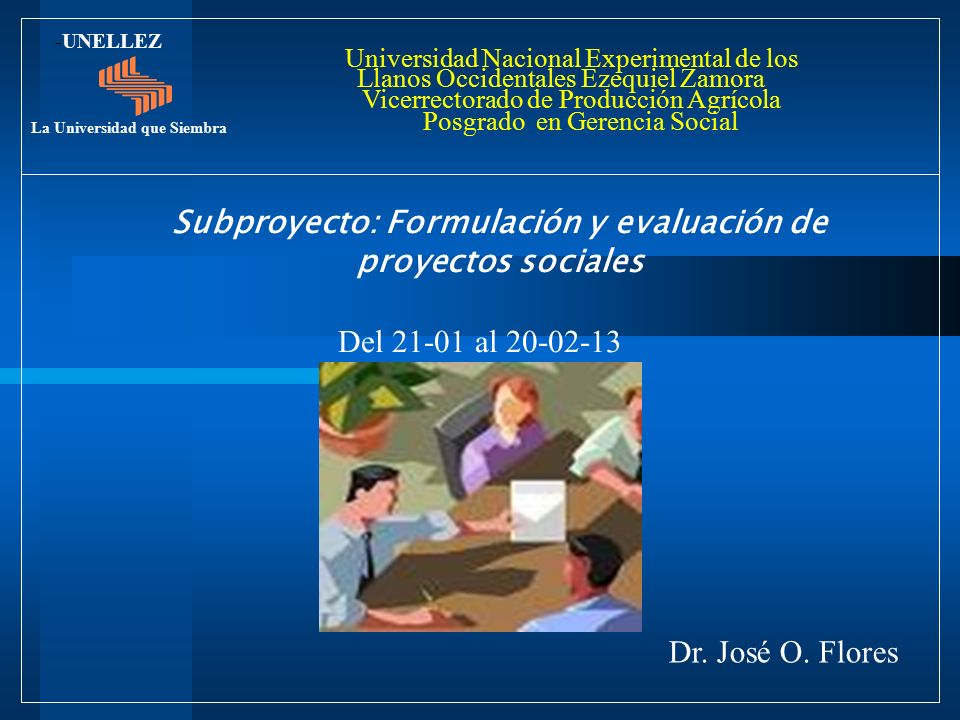 UNELLEZ
La Universidad que Siembra

Universidad Nacional Experimental de los Llanos Occidentales Ezequiel Zamora
Vicerrectorado de Producción Agrícola
Posgrado en Gerencia Social

Subproyecto: Formulación y evaluación de proyectos sociales

Del 21-01 al 20-02-13

Dr. José O. Flores